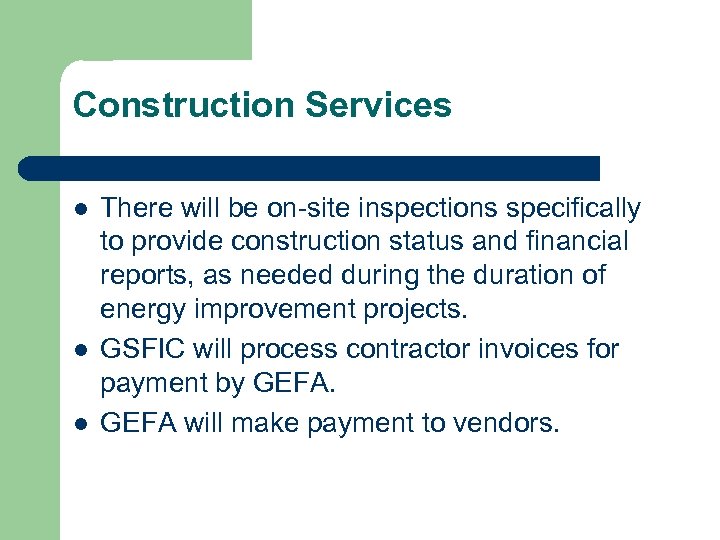 Construction Services

- There will be on-site inspections specifically to provide construction status and financial reports, as needed during the duration of energy improvement projects.
- GSFIC will process contractor invoices for payment by GEFA.
- GEFA will make payment to vendors.